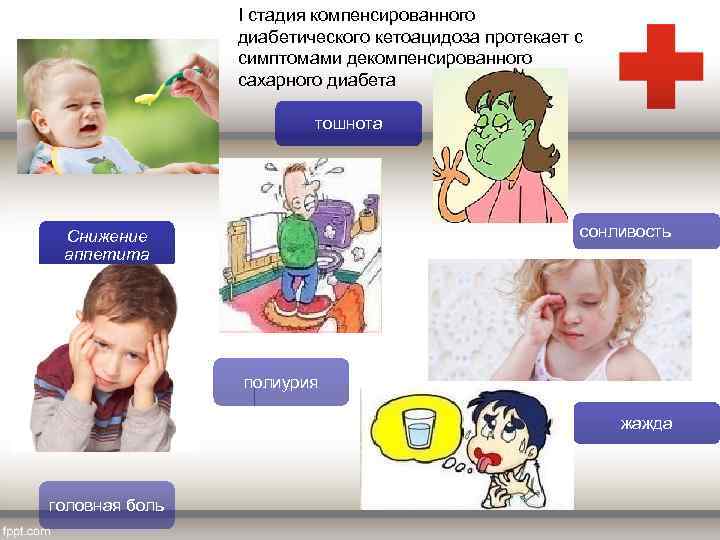 I стадия компенсированного диабетического кетоацидоза протекает с симптомами декомпенсированного сахарного диабета

тошнота

Снижение аппетита

сонливость

полиурия

жажда

головная боль

fppt.com